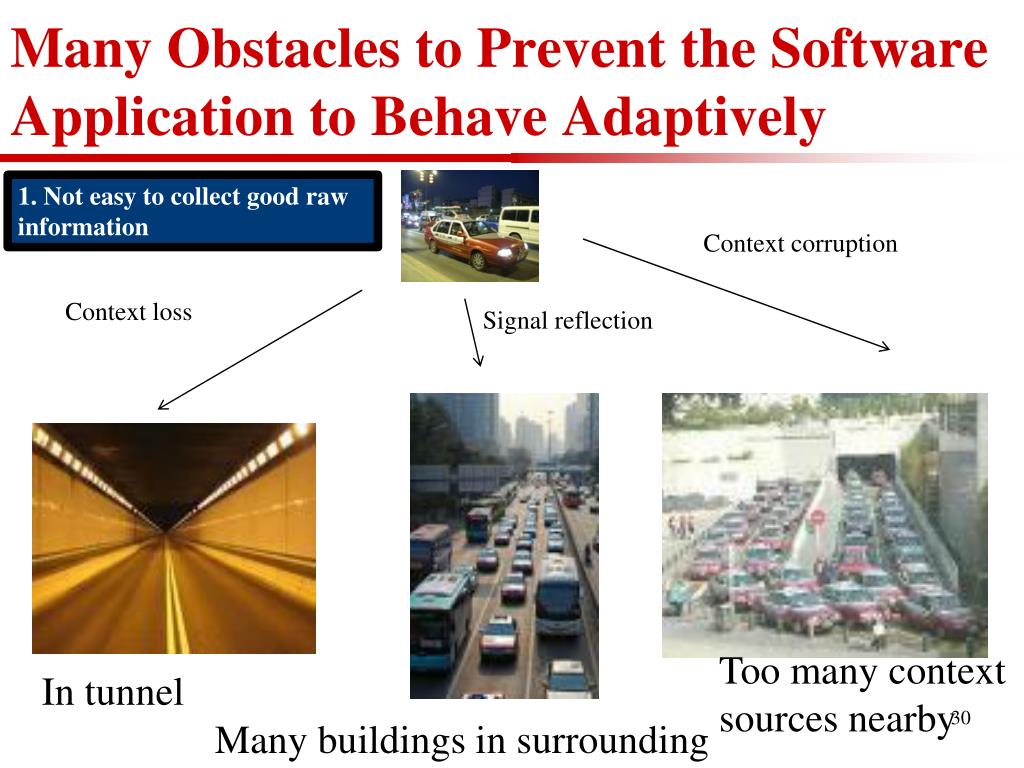 Many Obstacles to Prevent the Software Application to Behave Adaptively

1. Not easy to collect good raw information

Context corruption

Context loss

Signal reflection

In tunnel

Many buildings in surrounding

Too many context sources nearby

30